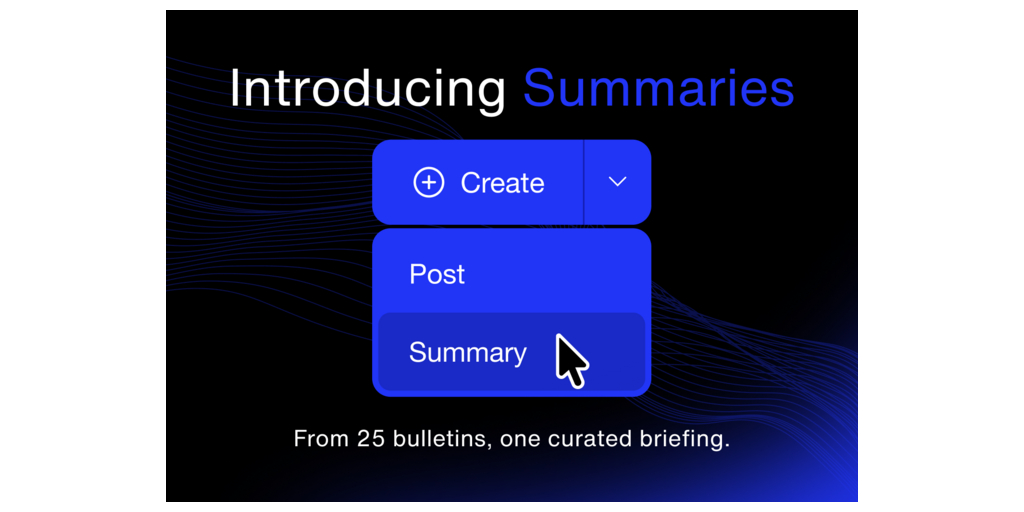 Introducing Summaries

Create

Post

Summary

From 25 bulletins, one curated briefing.